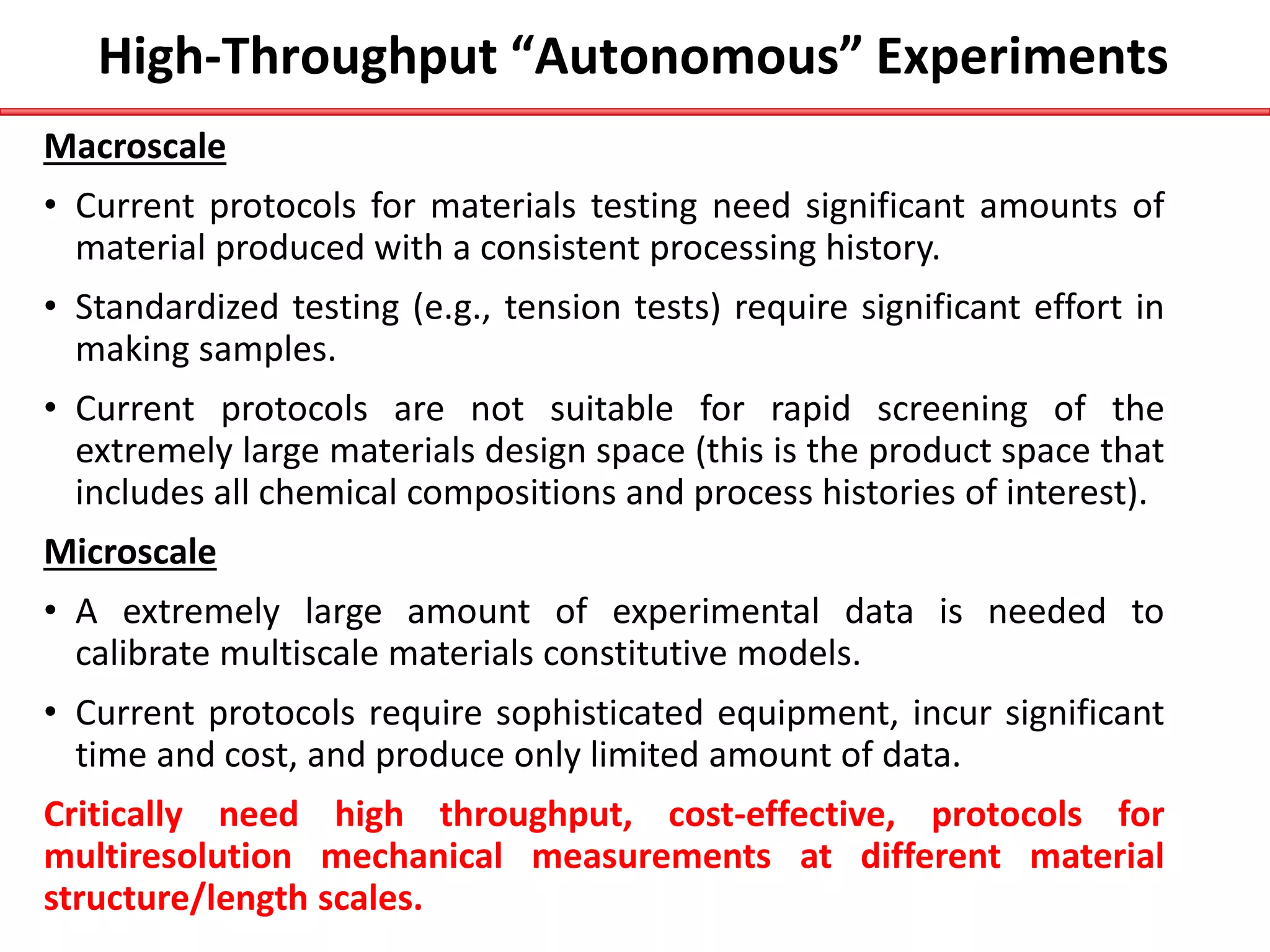 High-Throughput “Autonomous” Experiments

Macroscale

• Current protocols for materials testing need significant amounts of material produced with a consistent processing history.

• Standardized testing (e.g., tension tests) require significant effort in making samples.

• Current protocols are not suitable for rapid screening of the extremely large materials design space (this is the product space that includes all chemical compositions and process histories of interest).

Microscale

• A extremely large amount of experimental data is needed to calibrate multiscale materials constitutive models.

• Current protocols require sophisticated equipment, incur significant time and cost, and produce only limited amount of data.

Critically need high throughput, cost-effective, protocols for multiresolution mechanical measurements at different material structure/length scales.